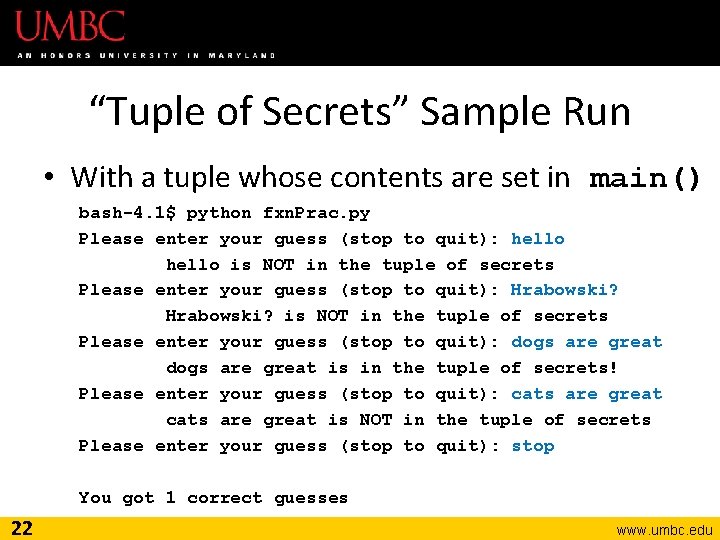 UMBC
AN HONORS UNIVERSITY IN MARYLAND

"Tuple of Secrets" Sample Run

• With a tuple whose contents are set in main()

bash-4.1$ python fxnPrac.py
Please enter your guess (stop to quit): hello
hello is NOT in the tuple of secrets
Please enter your guess (stop to quit): Hrabowski?
Hrabowski? is NOT in the tuple of secrets
Please enter your guess (stop to quit): dogs are great
dogs are great is in the tuple of secrets!
Please enter your guess (stop to quit): cats are great
cats are great is NOT in the tuple of secrets
Please enter your guess (stop to quit): stop

You got 1 correct guesses

22
www.umbc.edu